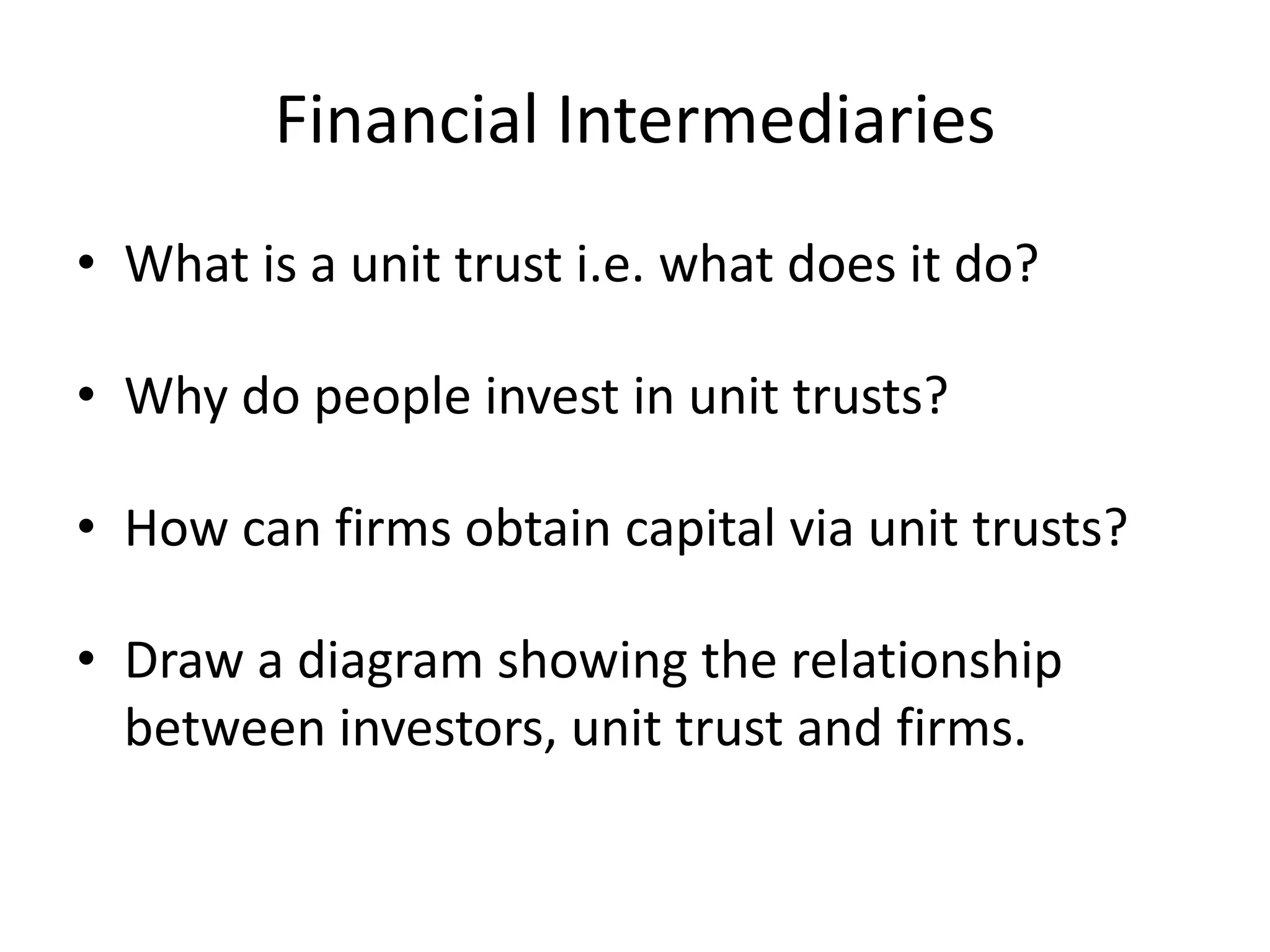 Financial Intermediaries

• What is a unit trust i.e. what does it do?

• Why do people invest in unit trusts?

• How can firms obtain capital via unit trusts?

• Draw a diagram showing the relationship between investors, unit trust and firms.